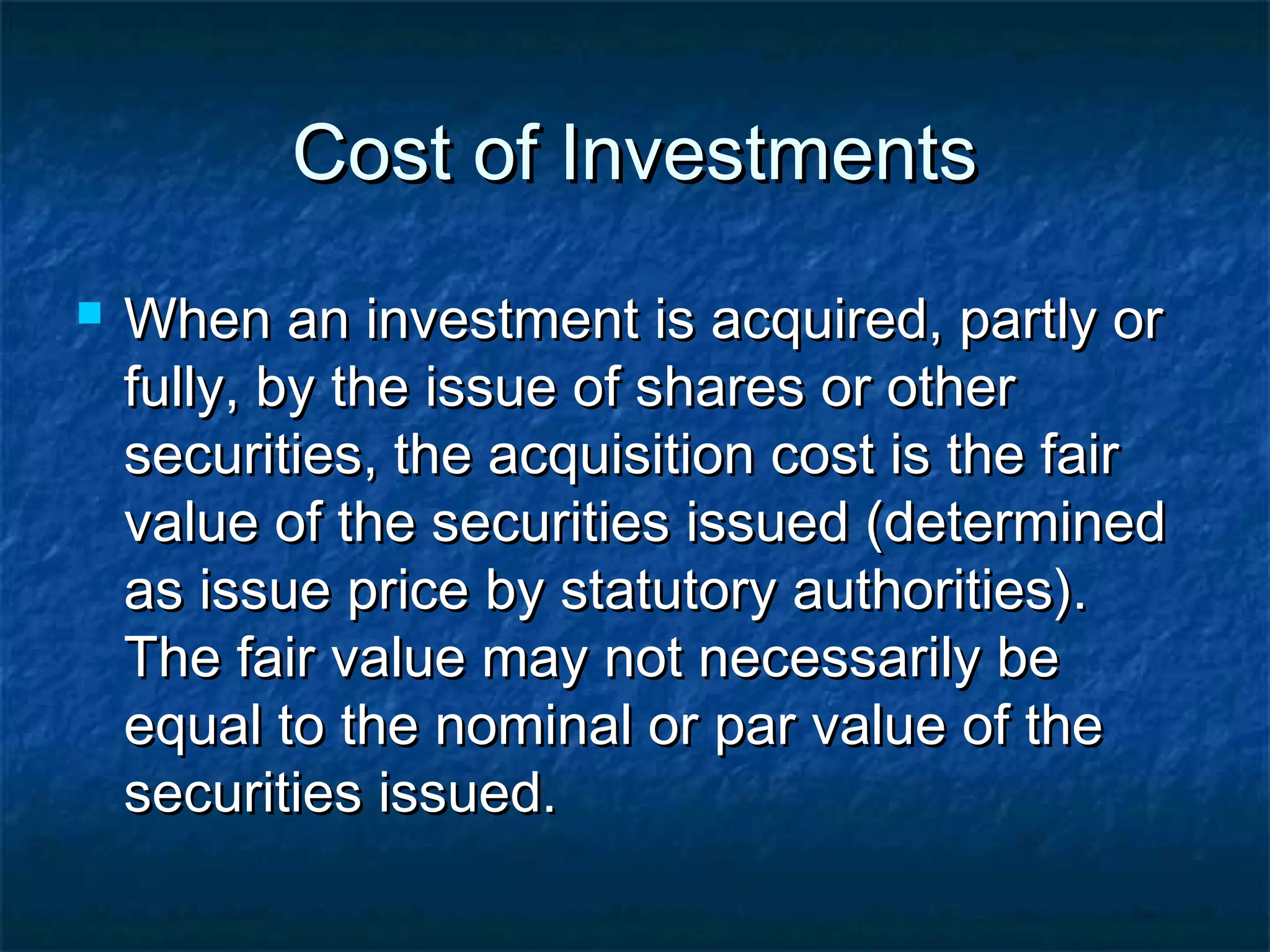 Cost of Investments

When an investment is acquired, partly or fully, by the issue of shares or other securities, the acquisition cost is the fair value of the securities issued (determined as issue price by statutory authorities). The fair value may not necessarily be equal to the nominal or par value of the securities issued.